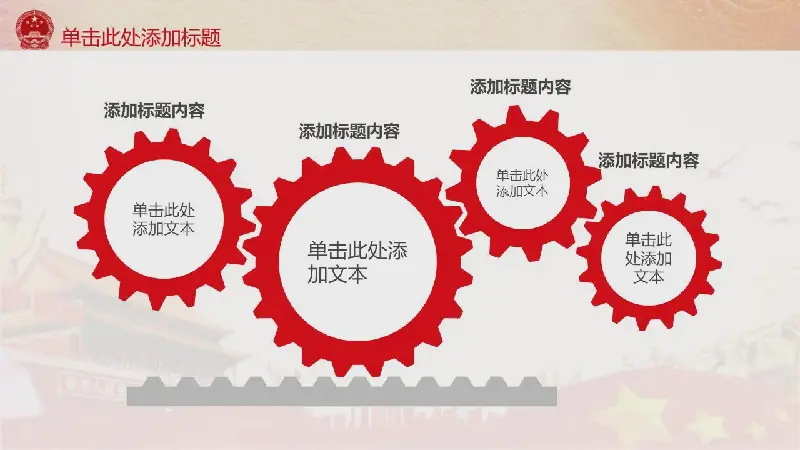 单击此处添加标题

添加标题内容

单击此处添加文本

添加标题内容

单击此处添加文本

添加标题内容

单击此处添加文本

添加标题内容

单击此处添加文本